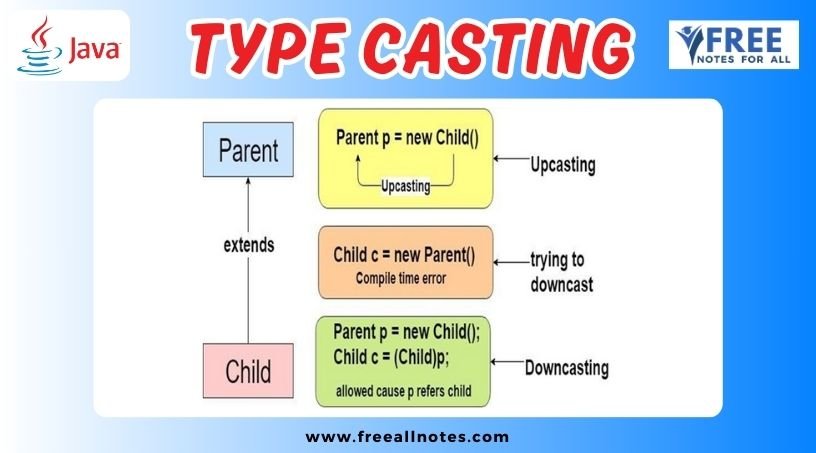 Java

TYPE CASTING

FREE
NOTES FOR ALL

Parent

extends

Child

Parent p = new Child()

Upcasting

Upcasting

Child c = new Parent()
Compile time error

trying to downcast

Parent p = new Child();
Child c = (Child)p;

allowed cause p refers child

Downcasting

www.freeallnotes.com